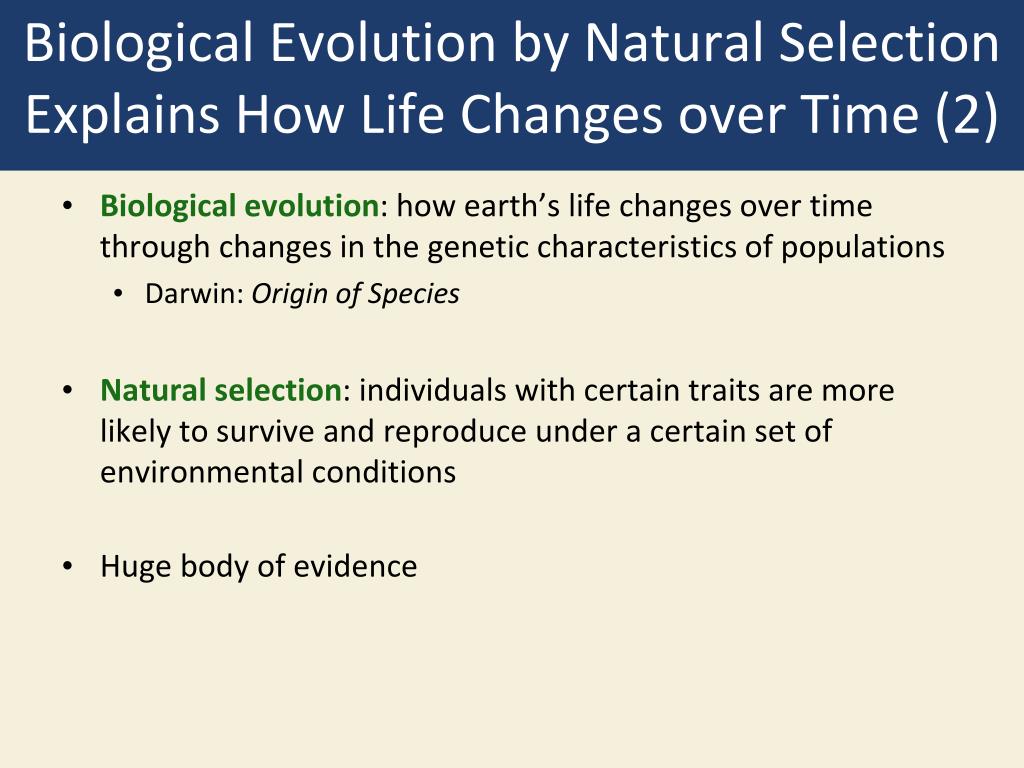 Biological Evolution by Natural Selection Explains How Life Changes over Time (2)

• Biological evolution: how earth's life changes over time through changes in the genetic characteristics of populations
  • Darwin: Origin of Species

• Natural selection: individuals with certain traits are more likely to survive and reproduce under a certain set of environmental conditions

• Huge body of evidence